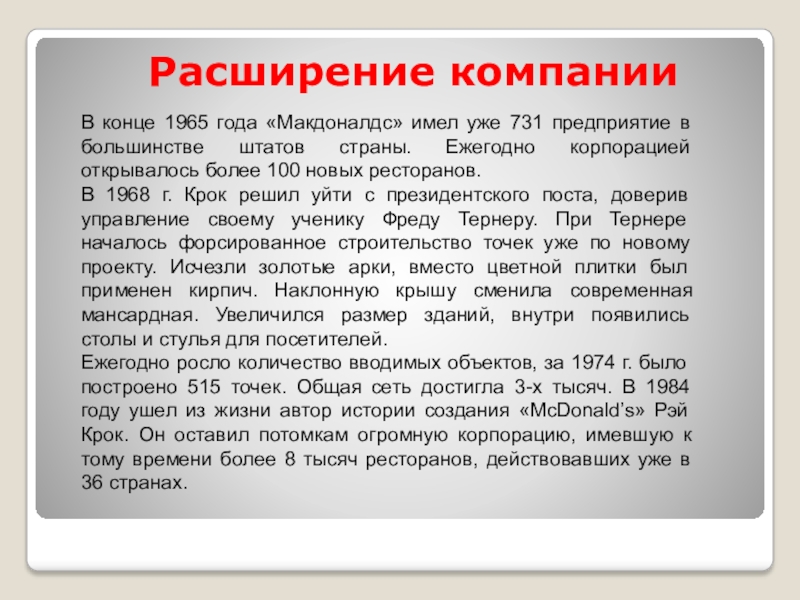 Расширение компании

В конце 1965 года «Макдоналдс» имел уже 731 предприятие в большинстве штатов страны. Ежегодно корпорацией открывалось более 100 новых ресторанов.
В 1968 г. Крок решил уйти с президентского поста, доверив управление своему ученику Фреду Тернеру. При Тернере началось форсированное строительство точек уже по новому проекту. Исчезли золотые арки, вместо цветной плитки был применен кирпич. Наклонную крышу сменила современная мансардная. Увеличился размер зданий, внутри появились столы и стулья для посетителей.
Ежегодно росло количество вводимых объектов, за 1974 г. было построено 515 точек. Общая сеть достигла 3-х тысяч. В 1984 году ушел из жизни автор истории создания «McDonald's» Рэй Крок. Он оставил потомкам огромную корпорацию, имевшую к тому времени более 8 тысяч ресторанов, действовавших уже в 36 странах.